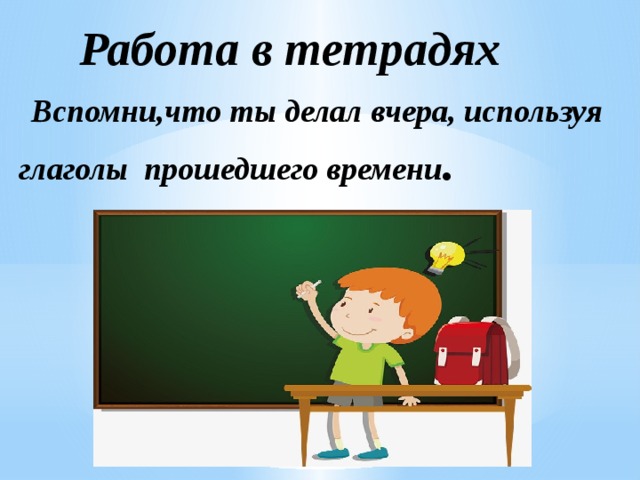 Работа в тетрадях

Вспомни,что ты делал вчера, используя глаголы прошедшего времени.